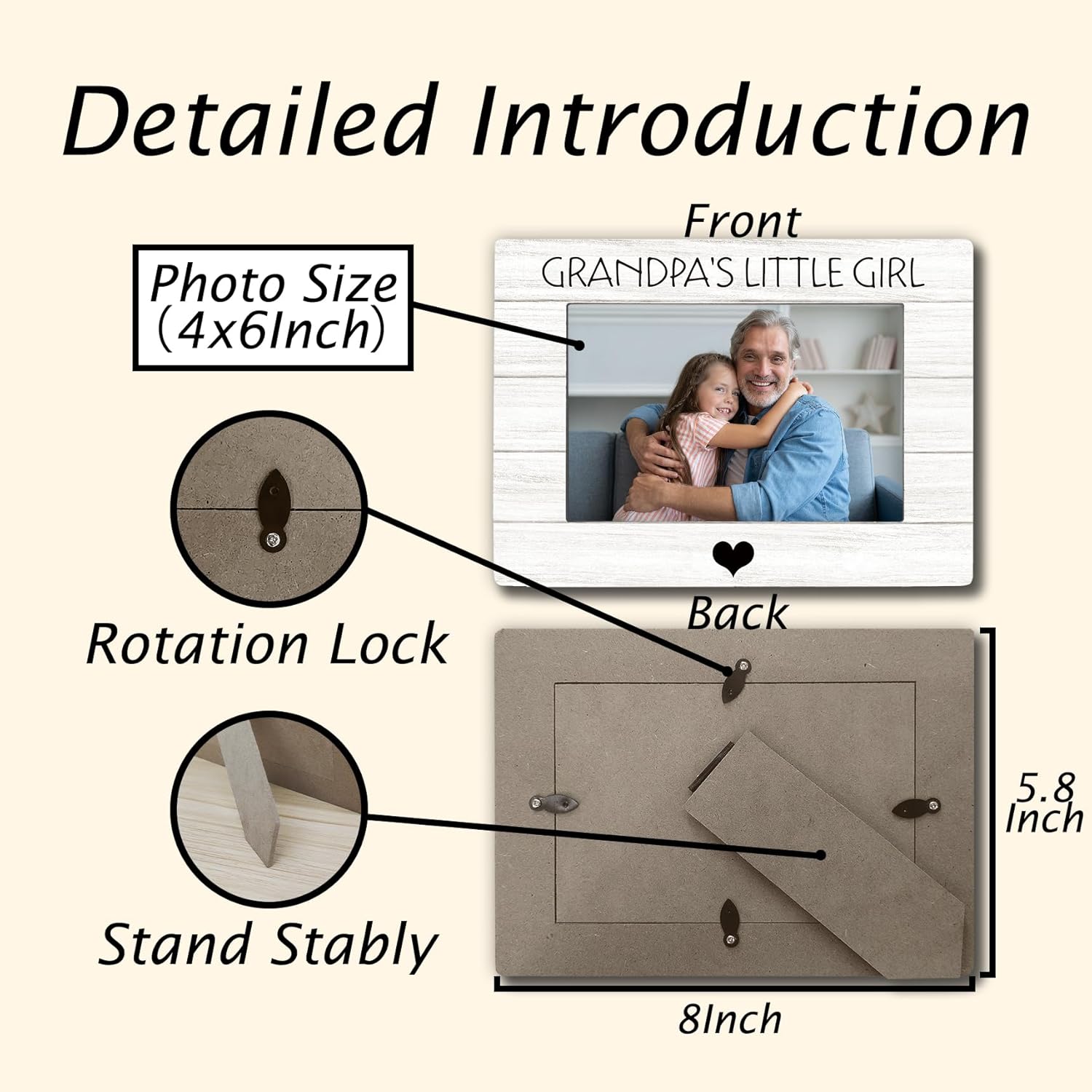 Detailed Introduction

Front

Photo Size (4x6Inch)

GRANDPA'S LITTLE GIRL

Rotation Lock

Back

Stand Stably

5.8 Inch

8Inch